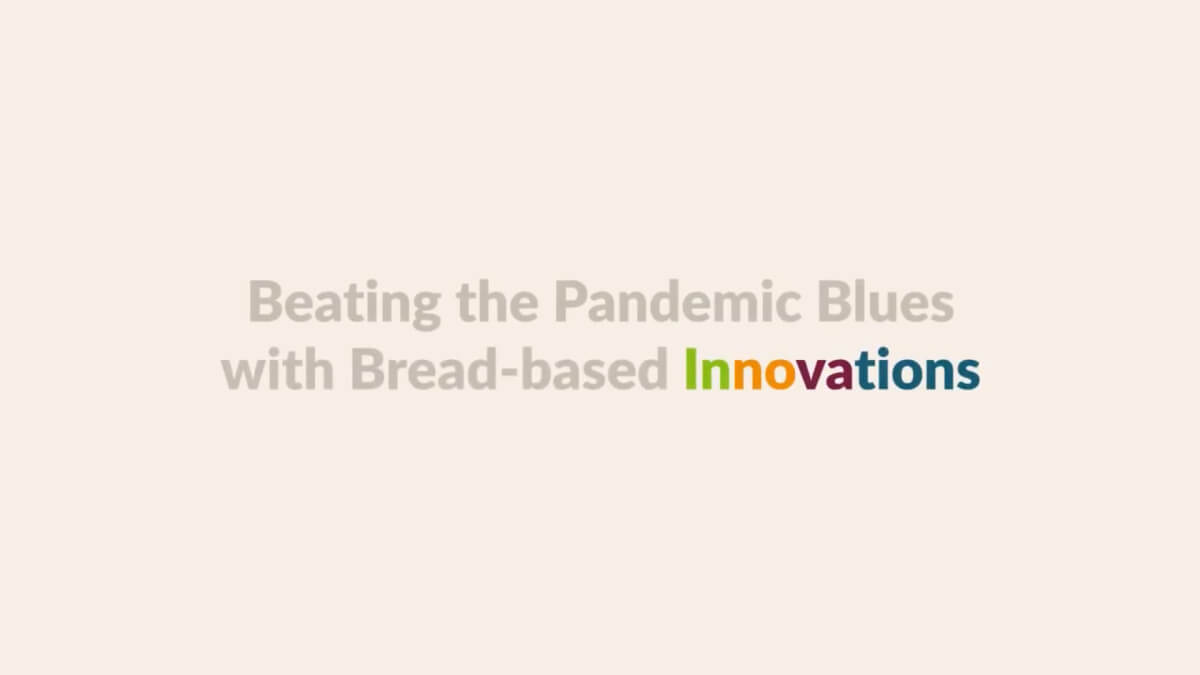 Beating the Pandemic Blues with Bread-based Innovations